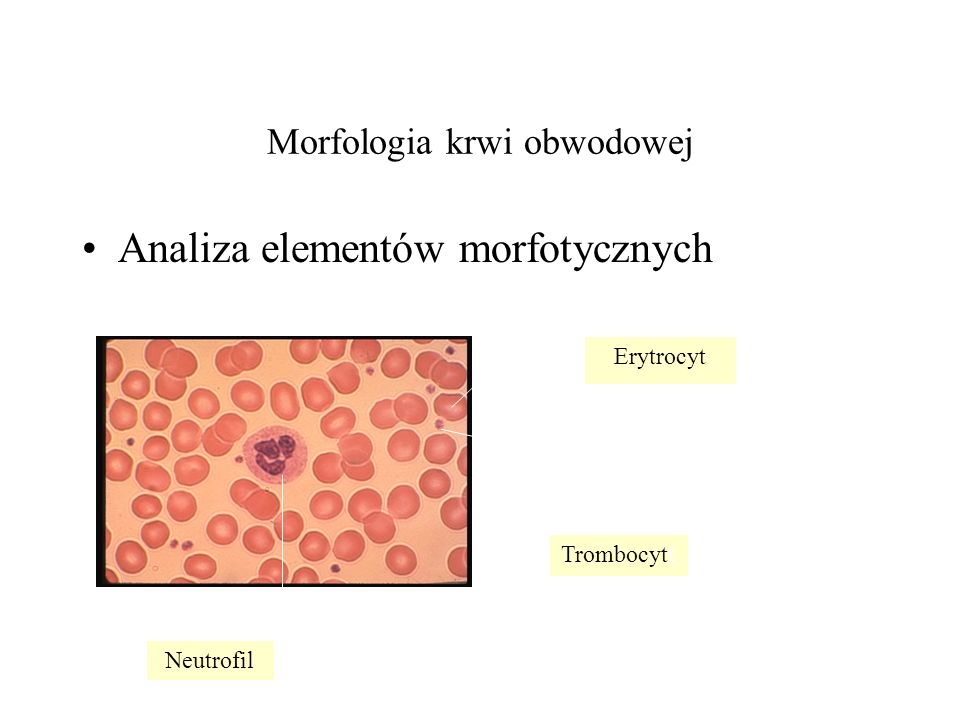 Morfologia krwi obwodowej

• Analiza elementów morfotycznych

Erytrocyt

Trombocyt

Neutrofil